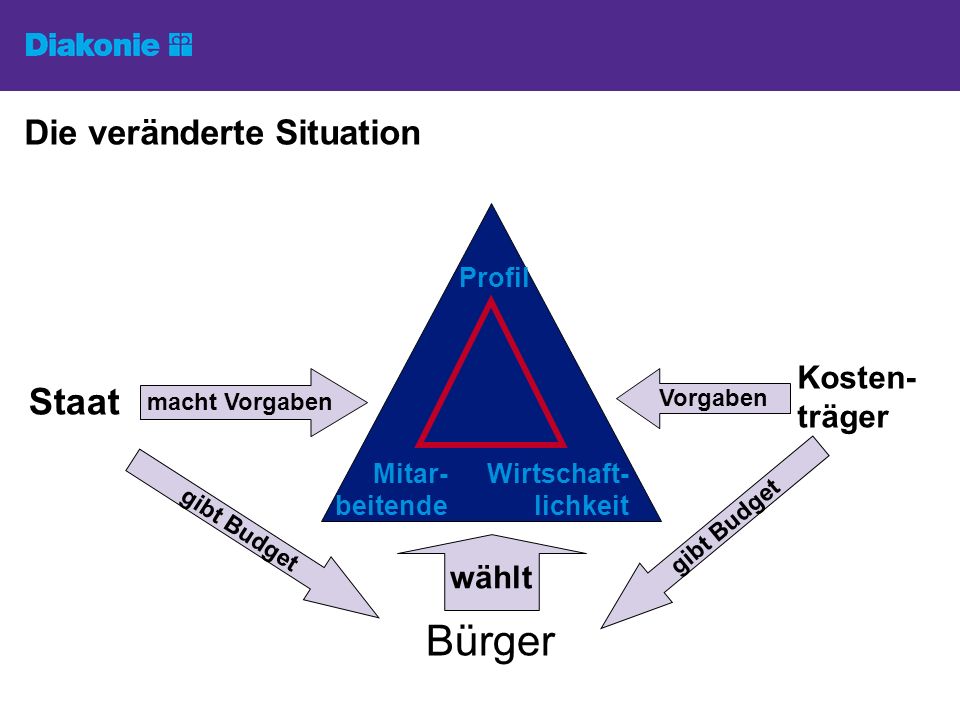 Diakonie

Die veränderte Situation

Profil

Staat

macht Vorgaben

Vorgaben

Kostenträger

Mitarbeitende

Wirtschaftlichkeit

gibt Budget

wählt

gibt Budget

Bürger